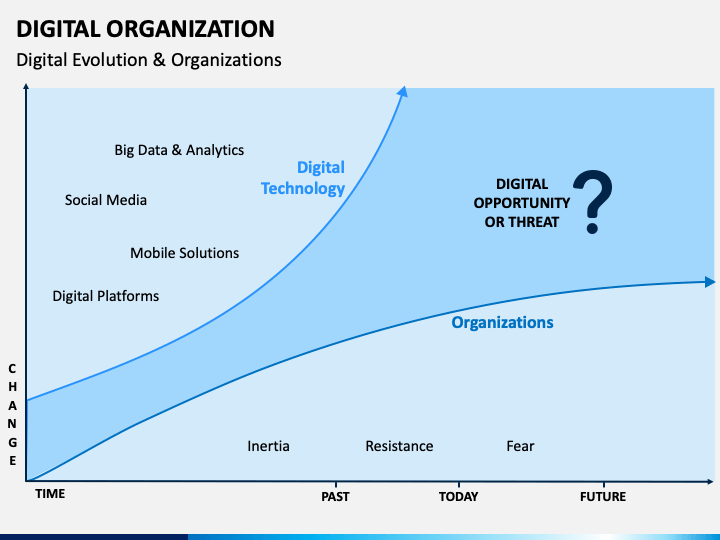 DIGITAL ORGANIZATION
Digital Evolution & Organizations

Big Data & Analytics

Social Media

Mobile Solutions

Digital Platforms

Digital Technology

DIGITAL OPPORTUNITY OR THREAT ?

Organizations

CHANGE

Inertia

Resistance

Fear

TIME

PAST

TODAY

FUTURE